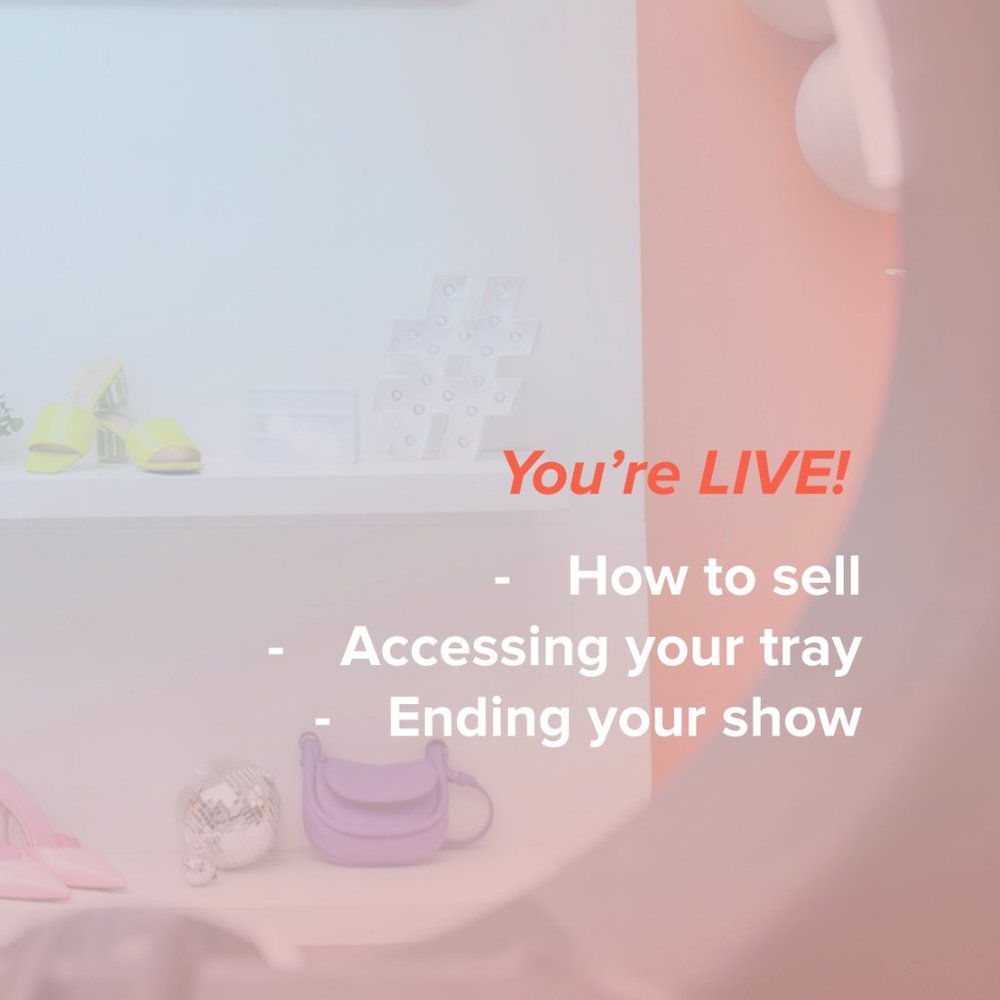 You're LIVE!

- How to sell
- Accessing your tray
- Ending your show